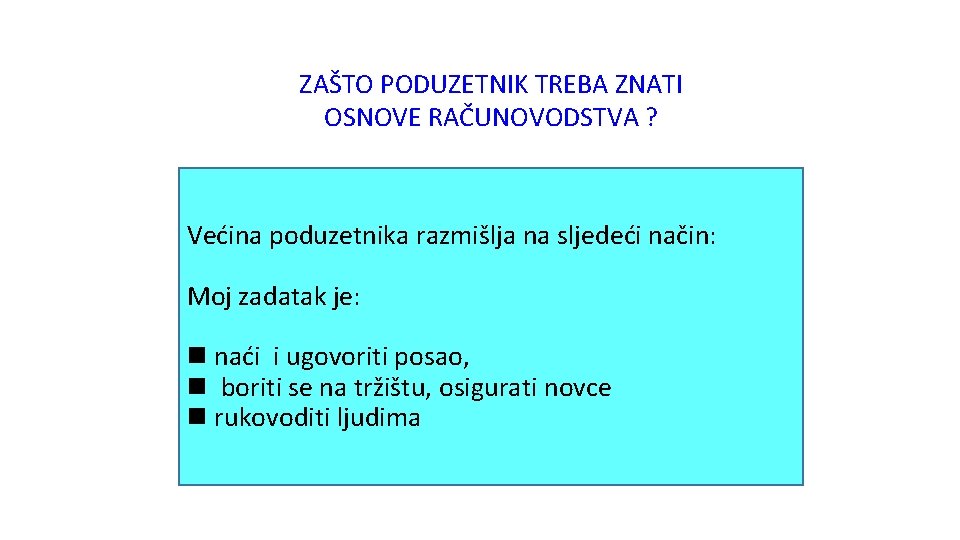 ZAŠTO PODUZETNIK TREBA ZNATI OSNOVE RAČUNOVODSTVA ?

Većina poduzetnika razmišlja na sljedeći način:

Moj zadatak je:

■ naći i ugovoriti posao,
■ boriti se na tržištu, osigurati novce
■ rukovoditi ljudima